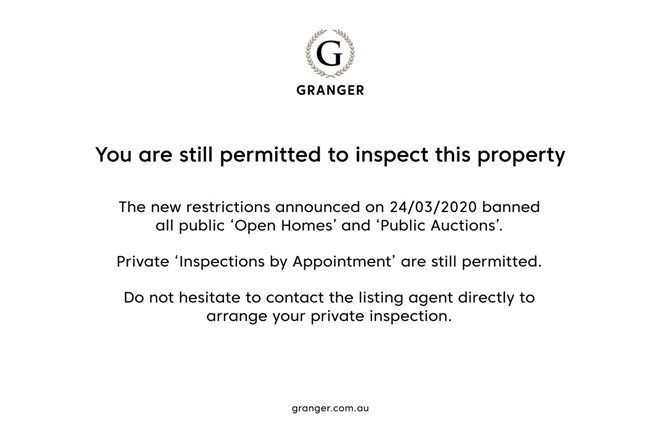 G

GRANGER

You are still permitted to inspect this property

The new restrictions announced on 24/03/2020 banned all public ‘Open Homes’ and ‘Public Auctions’.

Private ‘Inspections by Appointment’ are still permitted.

Do not hesitate to contact the listing agent directly to arrange your private inspection.

granger.com.au